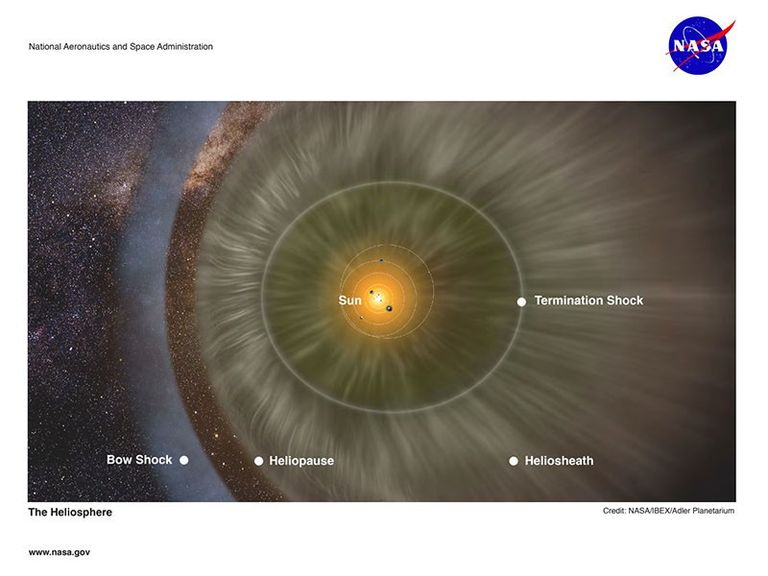 National Aeronautics and Space Administration

NASA

Sun

Termination Shock

Bow Shock

Heliopause

Heliosheath

The Heliosphere

Credit: NASA/IBEX/Adler Planetarium

www.nasa.gov